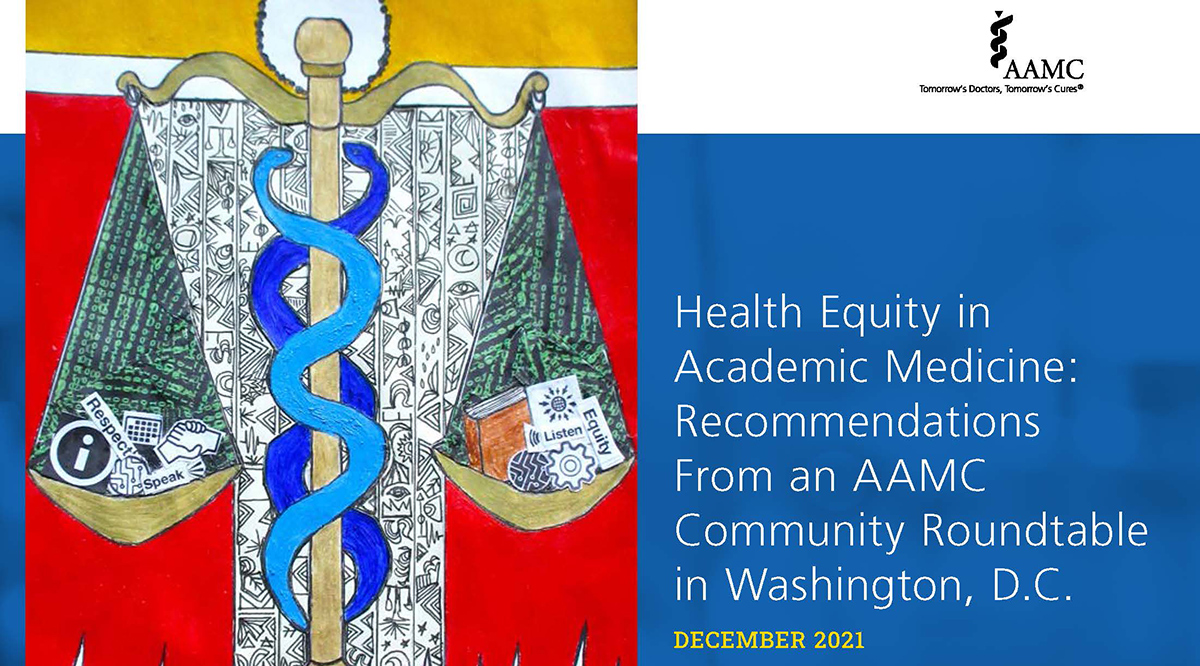 AAMC
Tomorrow's Doctors, Tomorrow's Cures®

Respect
Speak
Listen
Equity

Health Equity in Academic Medicine: Recommendations From an AAMC Community Roundtable in Washington, D.C.

DECEMBER 2021